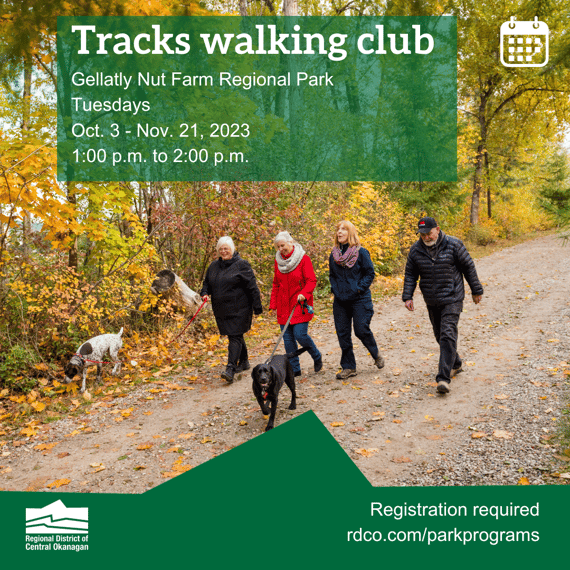 Tracks walking club

Gellatly Nut Farm Regional Park
Tuesdays
Oct. 3 - Nov. 21, 2023
1:00 p.m. to 2:00 p.m.

Regional District of Central Okanagan

Registration required
rdco.com/parkprograms